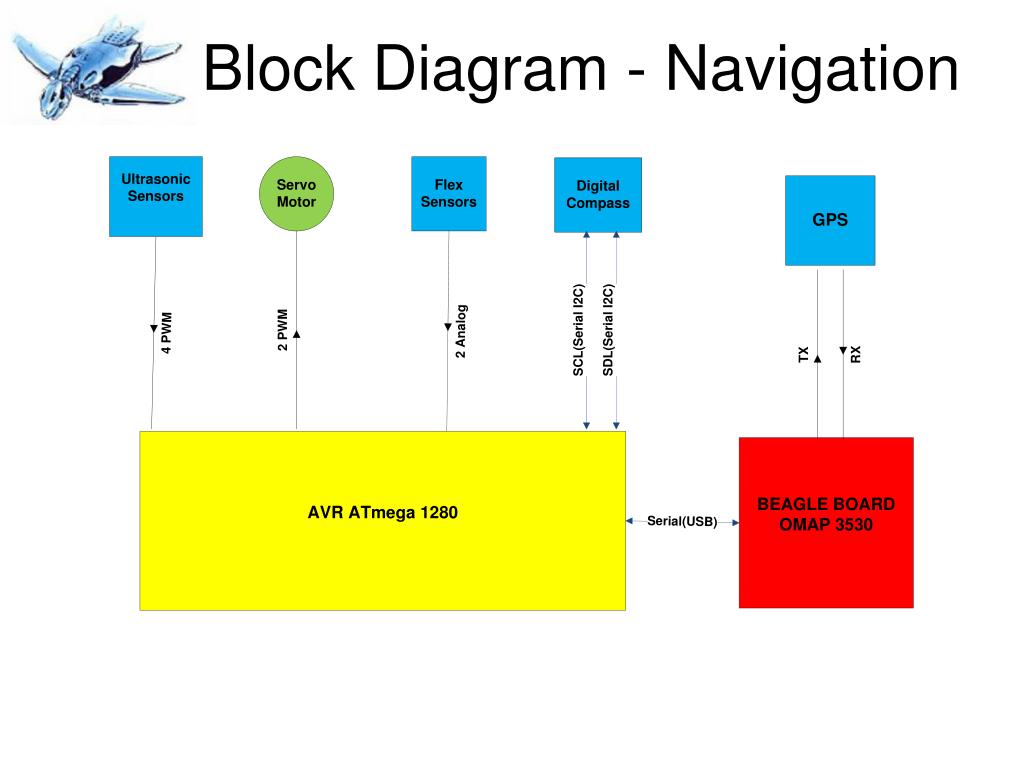 Block Diagram - Navigation

Ultrasonic Sensors

Servo Motor

Flex Sensors

Digital Compass

GPS

4 PWM

2 PWM

2 Analog

SCL(Serial I2C)

SDL(Serial I2C)

TX

RX

AVR ATmega 1280

Serial(USB)

BEAGLE BOARD OMAP 3530